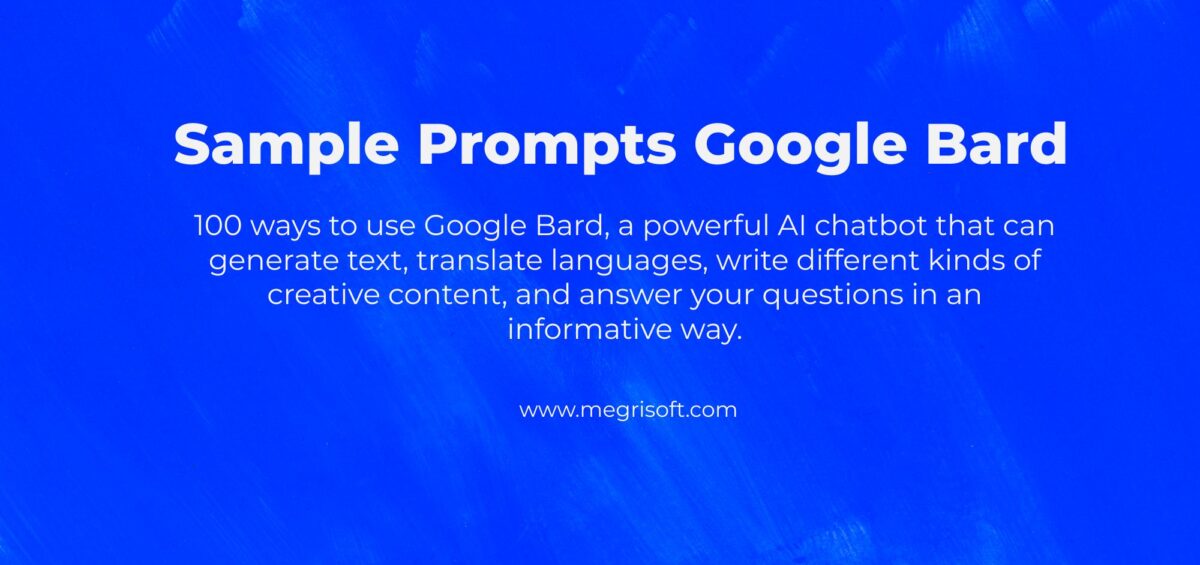 Sample Prompts Google Bard

100 ways to use Google Bard, a powerful AI chatbot that can generate text, translate languages, write different kinds of creative content, and answer your questions in an informative way.

www.megrisoft.com